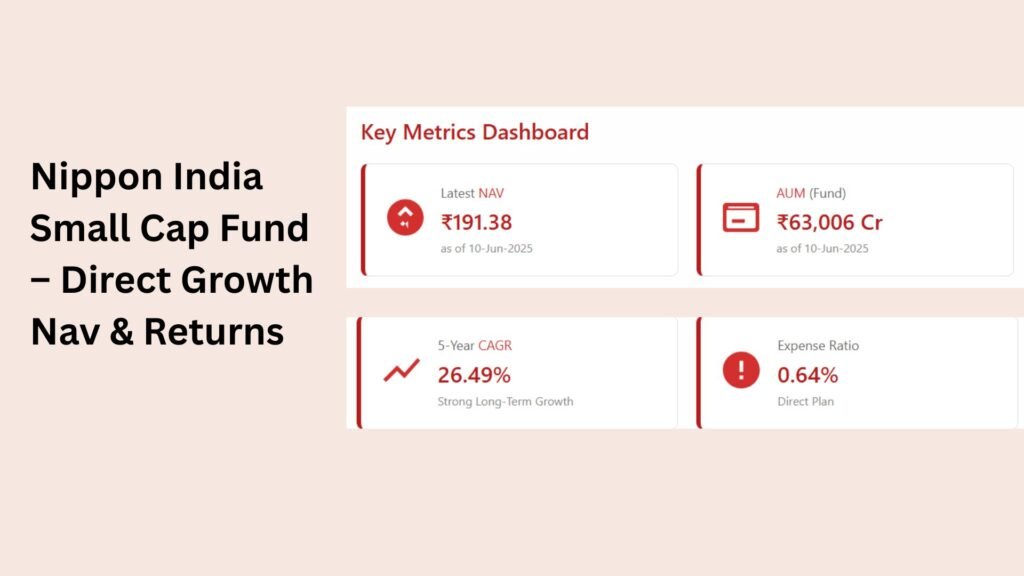 Nippon India Small Cap Fund – Direct Growth Nav & Returns

Key Metrics Dashboard

Latest NAV
₹191.38
as of 10-Jun-2025

AUM (Fund)
₹63,006 Cr
as of 10-Jun-2025

5-Year CAGR
26.49%
Strong Long-Term Growth

Expense Ratio
0.64%
Direct Plan